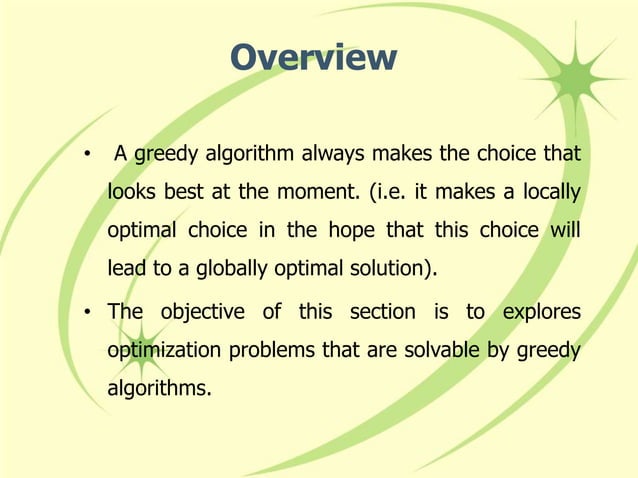 Overview

• A greedy algorithm always makes the choice that looks best at the moment. (i.e. it makes a locally optimal choice in the hope that this choice will lead to a globally optimal solution).

• The objective of this section is to explores optimization problems that are solvable by greedy algorithms.